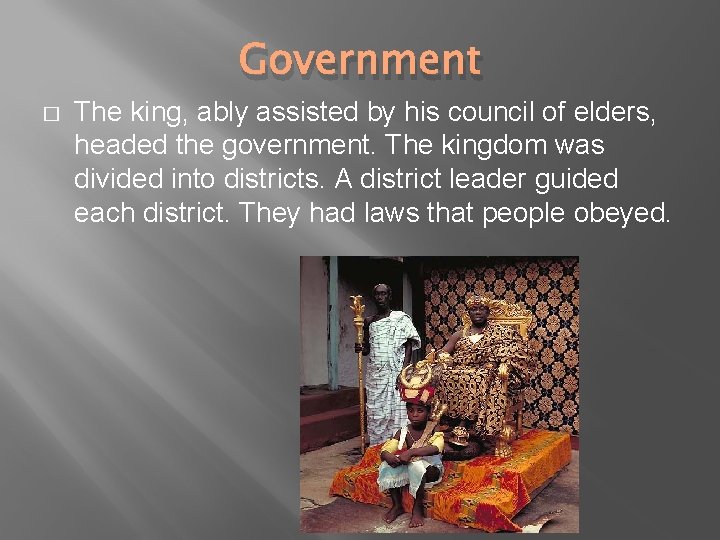 Government

□ The king, ably assisted by his council of elders, headed the government. The kingdom was divided into districts. A district leader guided each district. They had laws that people obeyed.